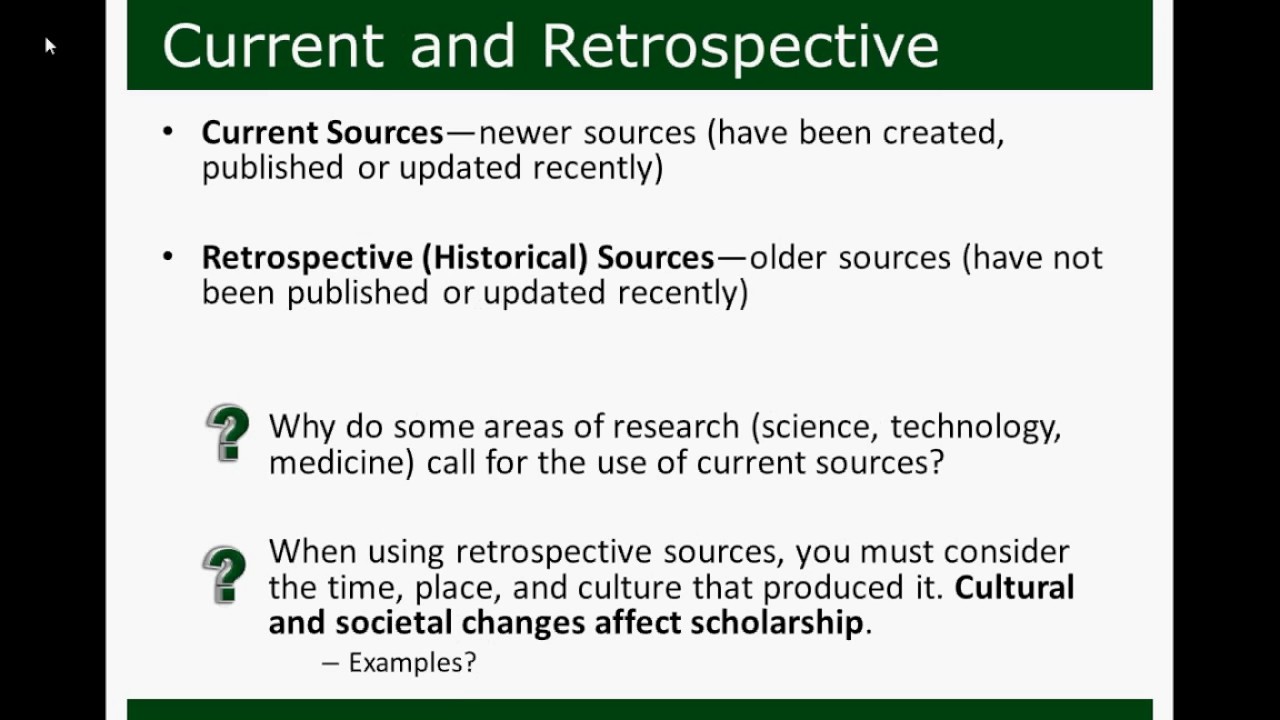 Current and Retrospective

• Current Sources—newer sources (have been created, published or updated recently)

• Retrospective (Historical) Sources—older sources (have not been published or updated recently)

? Why do some areas of research (science, technology, medicine) call for the use of current sources?

? When using retrospective sources, you must consider the time, place, and culture that produced it. Cultural and societal changes affect scholarship.

– Examples?